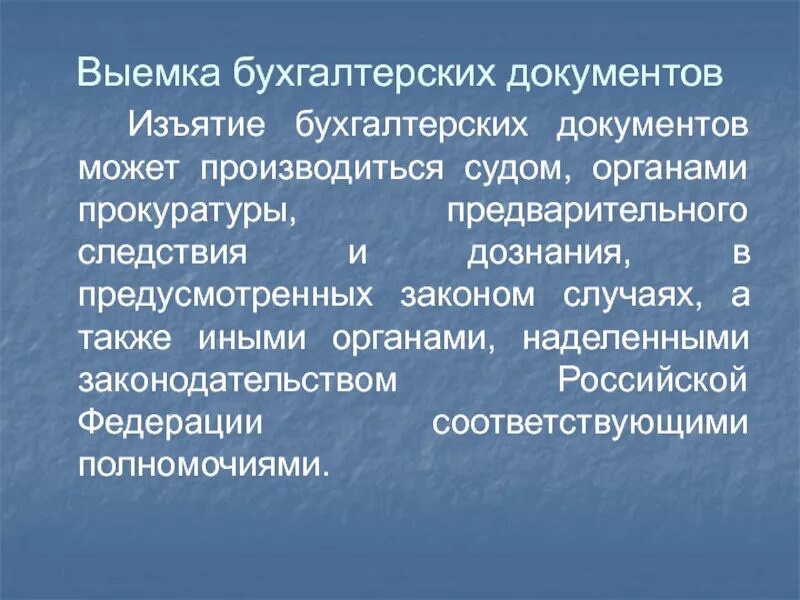 Выемка бухгалтерских документов

Изъятие бухгалтерских документов может производиться судом, органами прокуратуры, предварительного следствия и дознания, в предусмотренных законом случаях, а также иными органами, наделенными законодательством Российской Федерации соответствующими полномочиями.